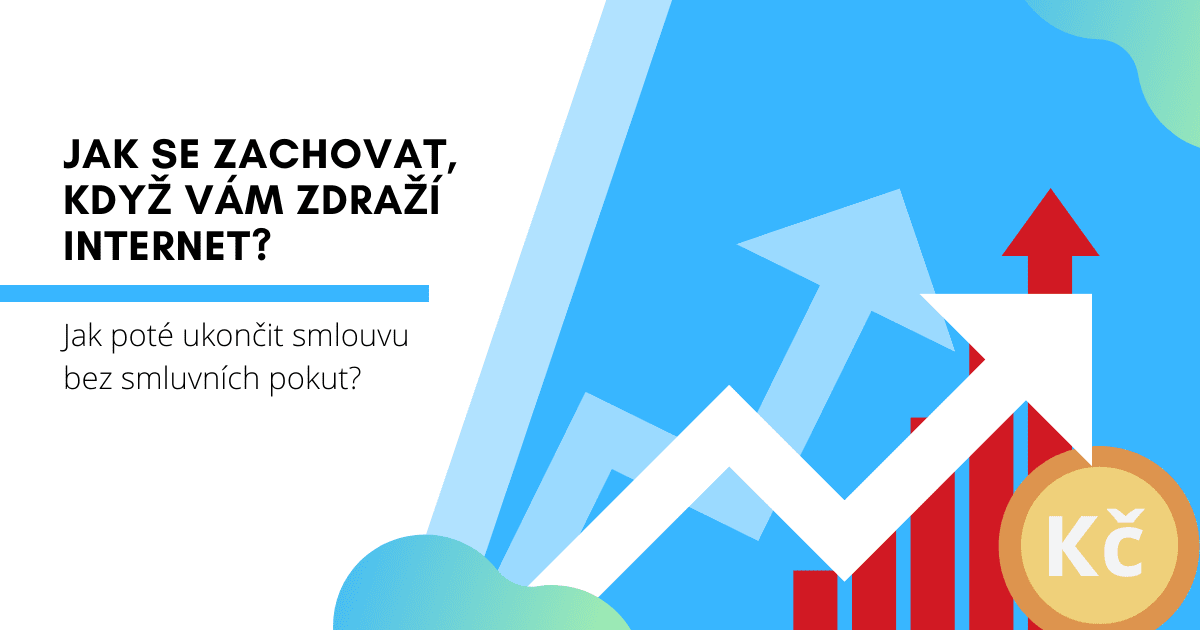 JAK SE ZACHOVAT, KDYŽ VÁM ZDRAŽÍ INTERNET?

Jak poté ukončit smlouvu bez smluvních pokut?

Kč